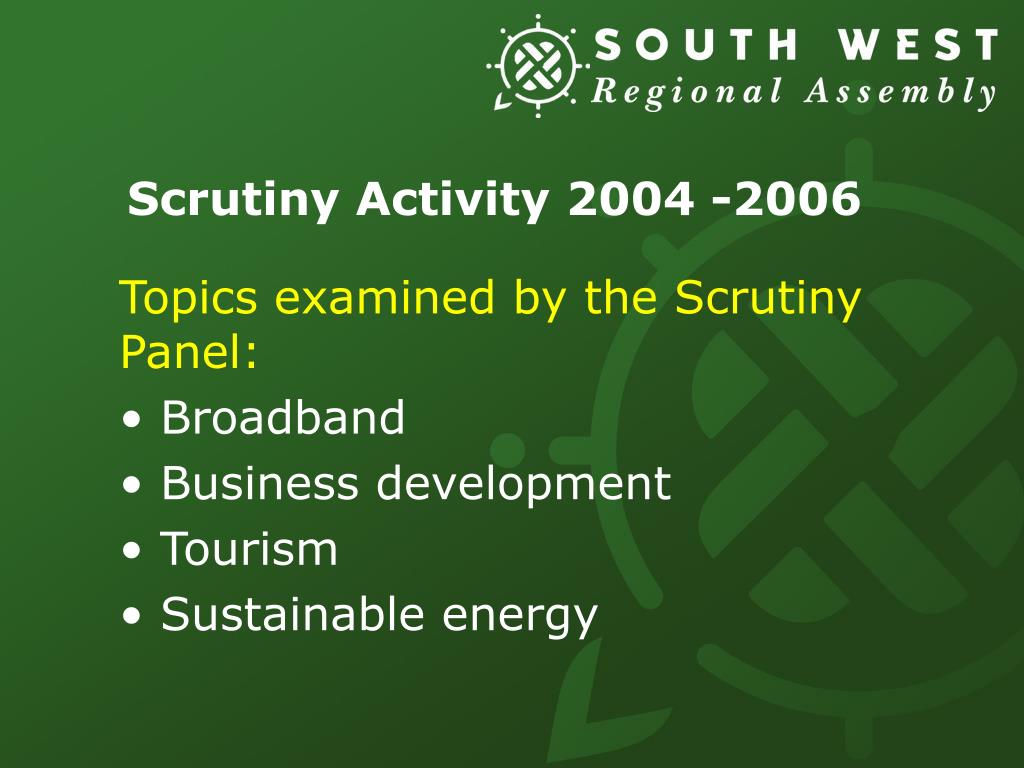 SOUTH WEST
Regional Assembly

Scrutiny Activity 2004 -2006

Topics examined by the Scrutiny Panel:

• Broadband
• Business development
• Tourism
• Sustainable energy